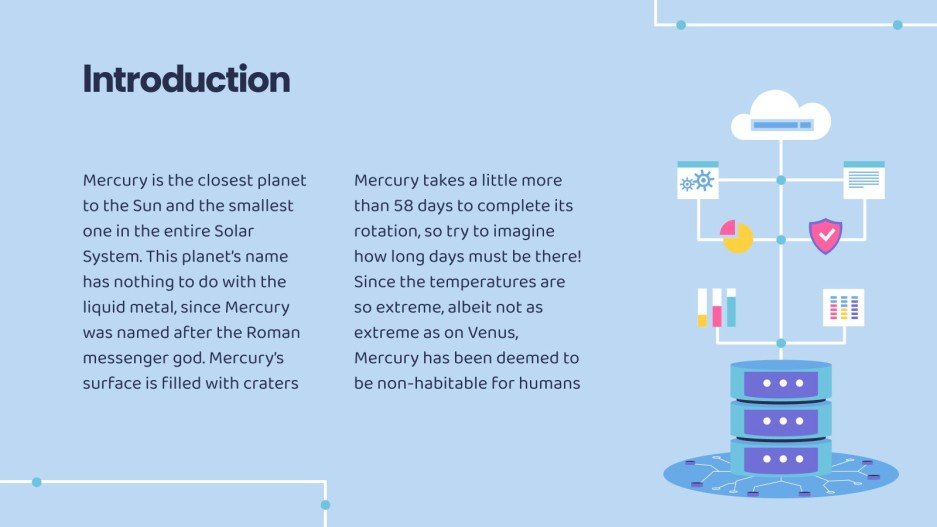 Introduction

Mercury is the closest planet to the Sun and the smallest one in the entire Solar System. This planet's name has nothing to do with the liquid metal, since Mercury was named after the Roman messenger god. Mercury's surface is filled with craters

Mercury takes a little more than 58 days to complete its rotation, so try to imagine how long days must be there! Since the temperatures are so extreme, albeit not as extreme as on Venus, Mercury has been deemed to be non-habitable for humans